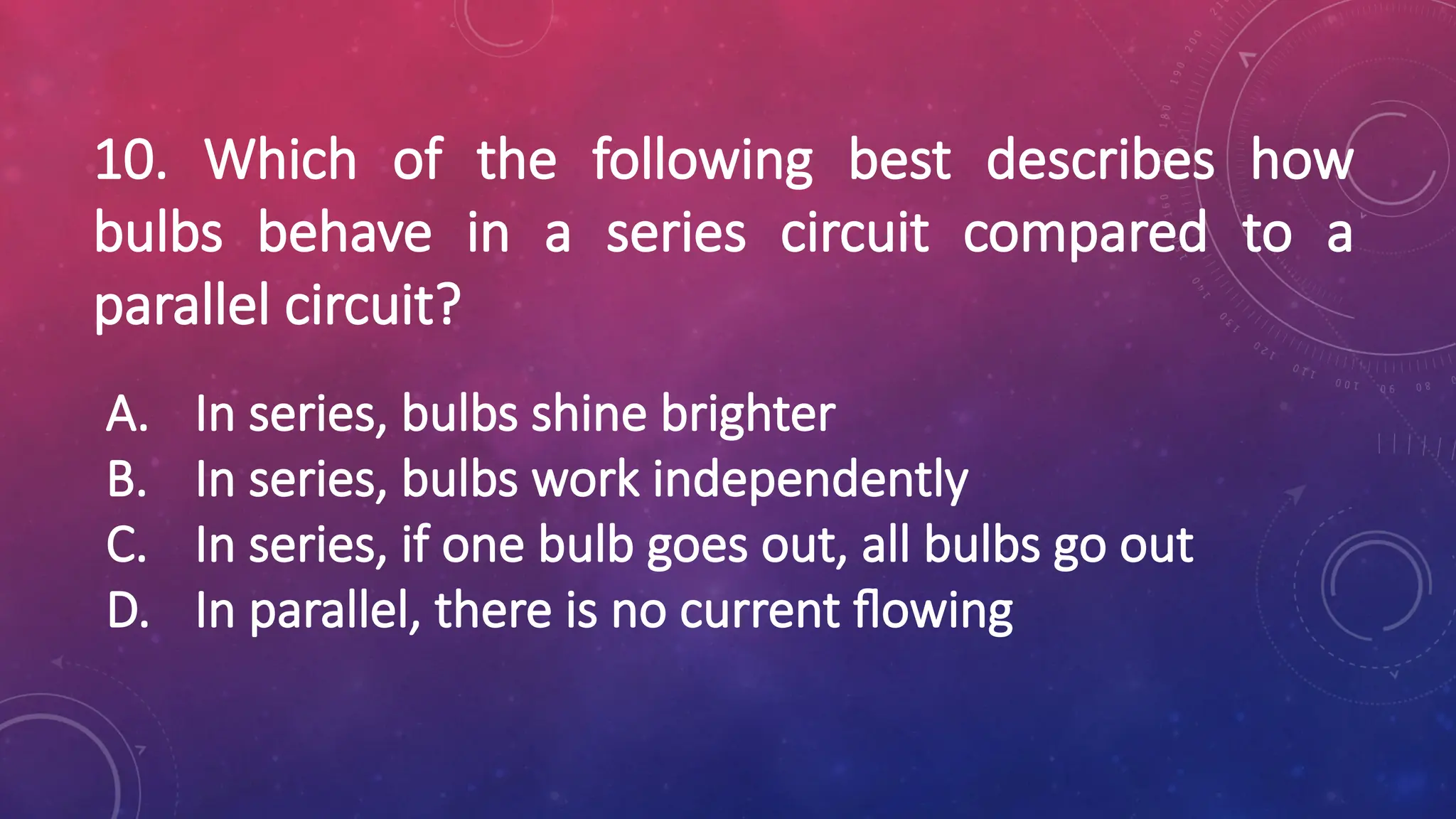 10. Which of the following best describes how bulbs behave in a series circuit compared to a parallel circuit?

A. In series, bulbs shine brighter
B. In series, bulbs work independently
C. In series, if one bulb goes out, all bulbs go out
D. In parallel, there is no current flowing